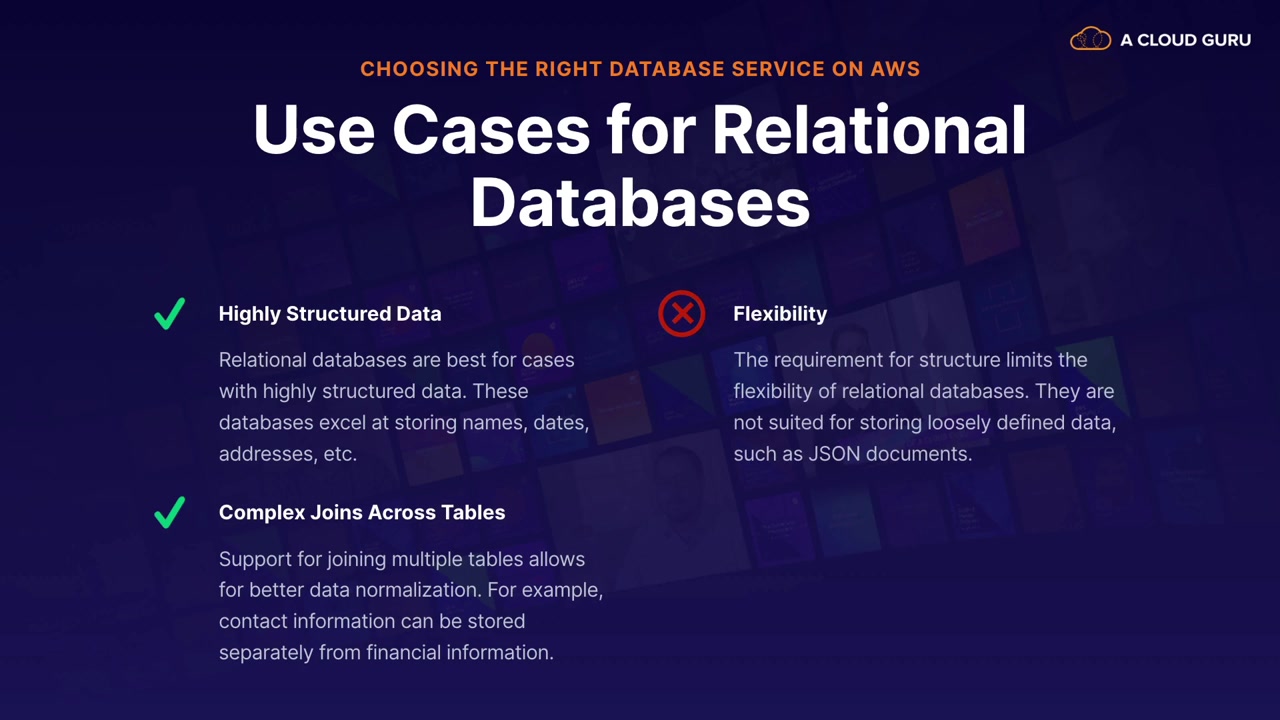 A CLOUD GURU

CHOOSING THE RIGHT DATABASE SERVICE ON AWS

Use Cases for Relational Databases

Highly Structured Data

Relational databases are best for cases with highly structured data. These databases excel at storing names, dates, addresses, etc.

Complex Joins Across Tables

Support for joining multiple tables allows for better data normalization. For example, contact information can be stored separately from financial information.

Flexibility

The requirement for structure limits the flexibility of relational databases. They are not suited for storing loosely defined data, such as JSON documents.